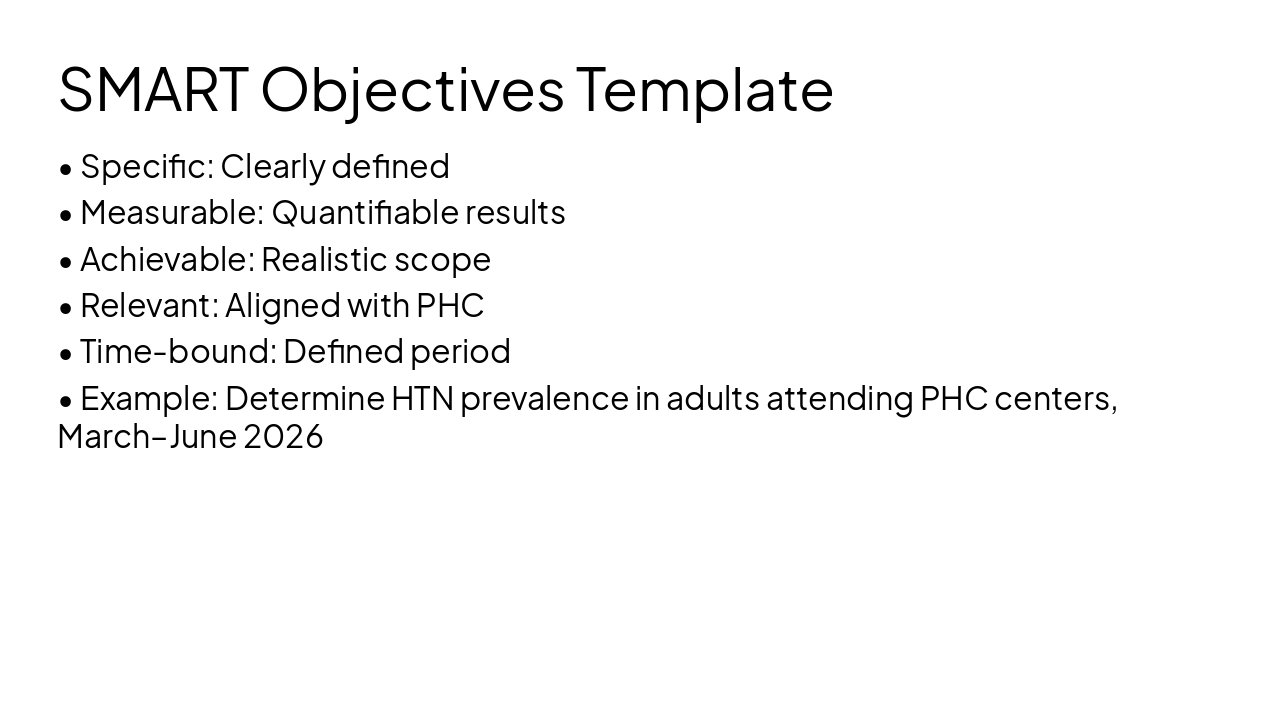 SMART Objectives Template

• Specific: Clearly defined
• Measurable: Quantifiable results
• Achievable: Realistic scope
• Relevant: Aligned with PHC
• Time-bound: Defined period
• Example: Determine HTN prevalence in adults attending PHC centers, March–June 2026